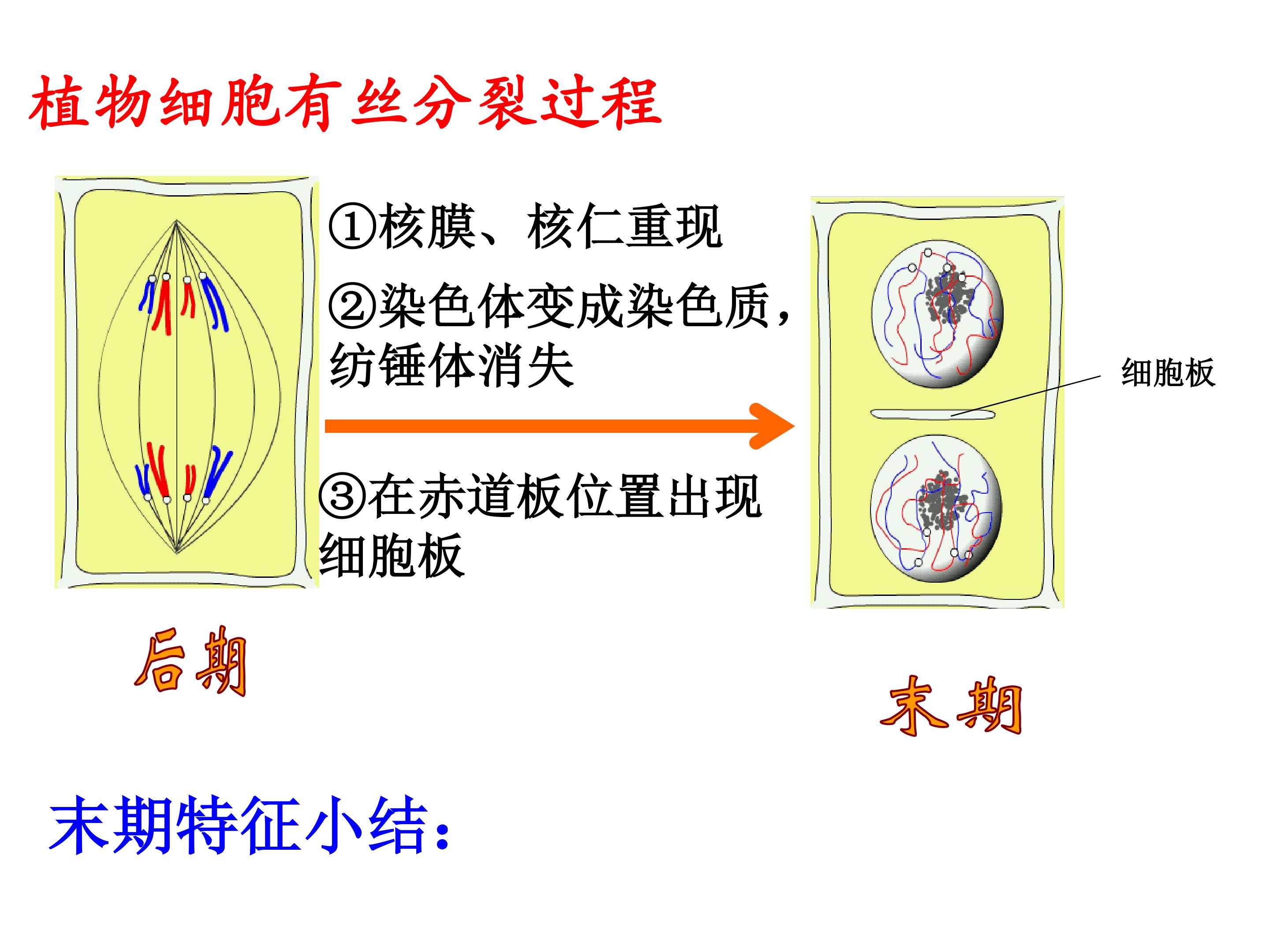 植物细胞有丝分裂过程

①核膜、核仁重现

②染色体变成染色质，纺锤体消失

③在赤道板位置出现细胞板

细胞板

后期

末期

末期特征小结：